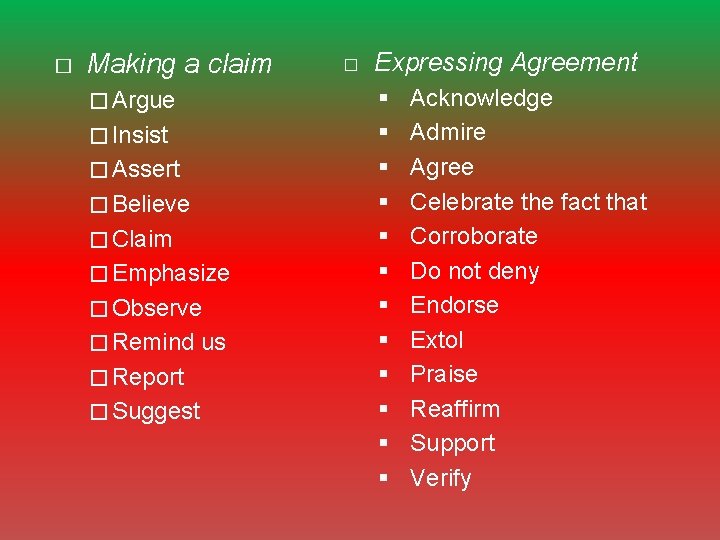 □ Making a claim

□ Argue
□ Insist
□ Assert
□ Believe
□ Claim
□ Emphasize
□ Observe
□ Remind us
□ Report
□ Suggest

□ Expressing Agreement

▪ Acknowledge
▪ Admire
▪ Agree
▪ Celebrate the fact that
▪ Corroborate
▪ Do not deny
▪ Endorse
▪ Extol
▪ Praise
▪ Reaffirm
▪ Support
▪ Verify